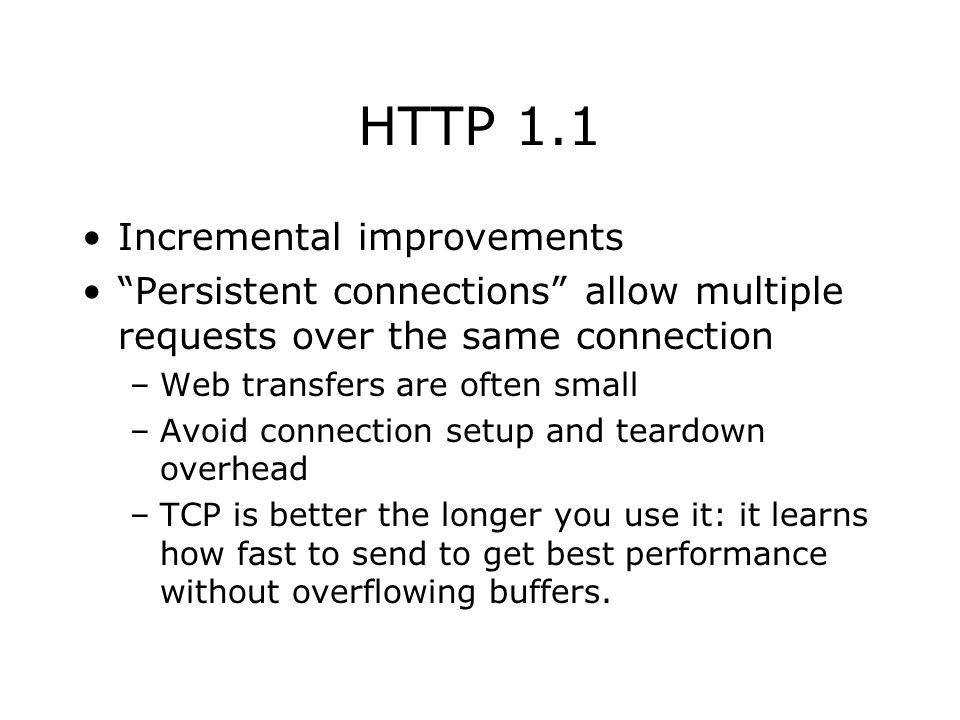 HTTP 1.1

• Incremental improvements
• “Persistent connections” allow multiple requests over the same connection
  – Web transfers are often small
  – Avoid connection setup and teardown overhead
  – TCP is better the longer you use it: it learns how fast to send to get best performance without overflowing buffers.